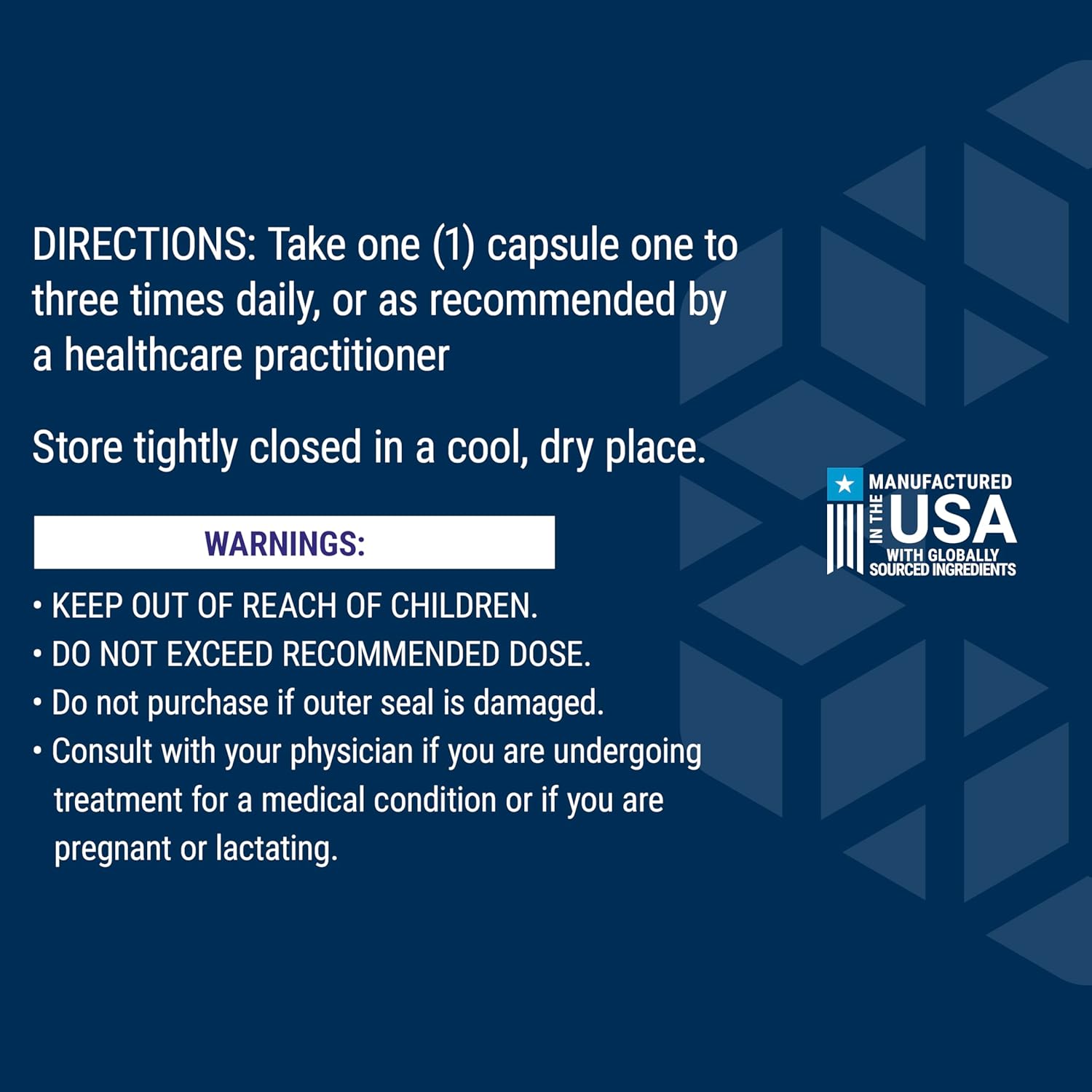 DIRECTIONS: Take one (1) capsule one to three times daily, or as recommended by a healthcare practitioner

Store tightly closed in a cool, dry place.

WARNINGS:

• KEEP OUT OF REACH OF CHILDREN.
• DO NOT EXCEED RECOMMENDED DOSE.
• Do not purchase if outer seal is damaged.
• Consult with your physician if you are undergoing treatment for a medical condition or if you are pregnant or lactating.

MANUFACTURED IN THE USA WITH GLOBALLY SOURCED INGREDIENTS